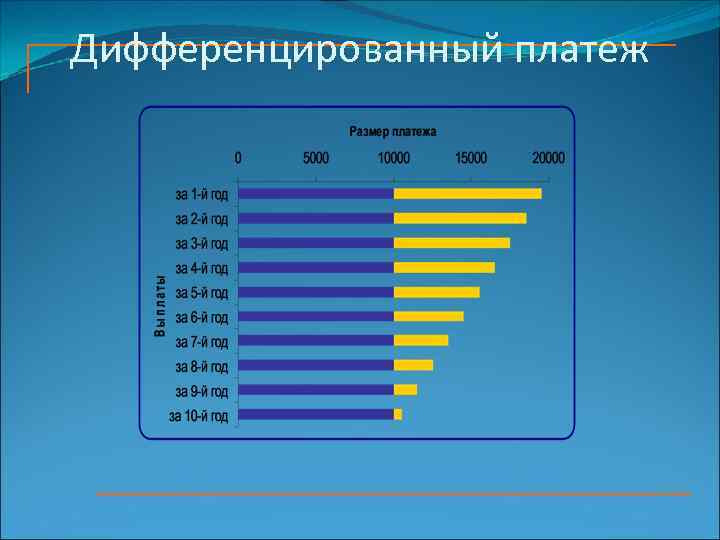 Дифференцированный платеж

Размер платежа

0 5000 10000 15000 20000

Выплаты

за 1-й год
за 2-й год
за 3-й год
за 4-й год
за 5-й год
за 6-й год
за 7-й год
за 8-й год
за 9-й год
за 10-й год